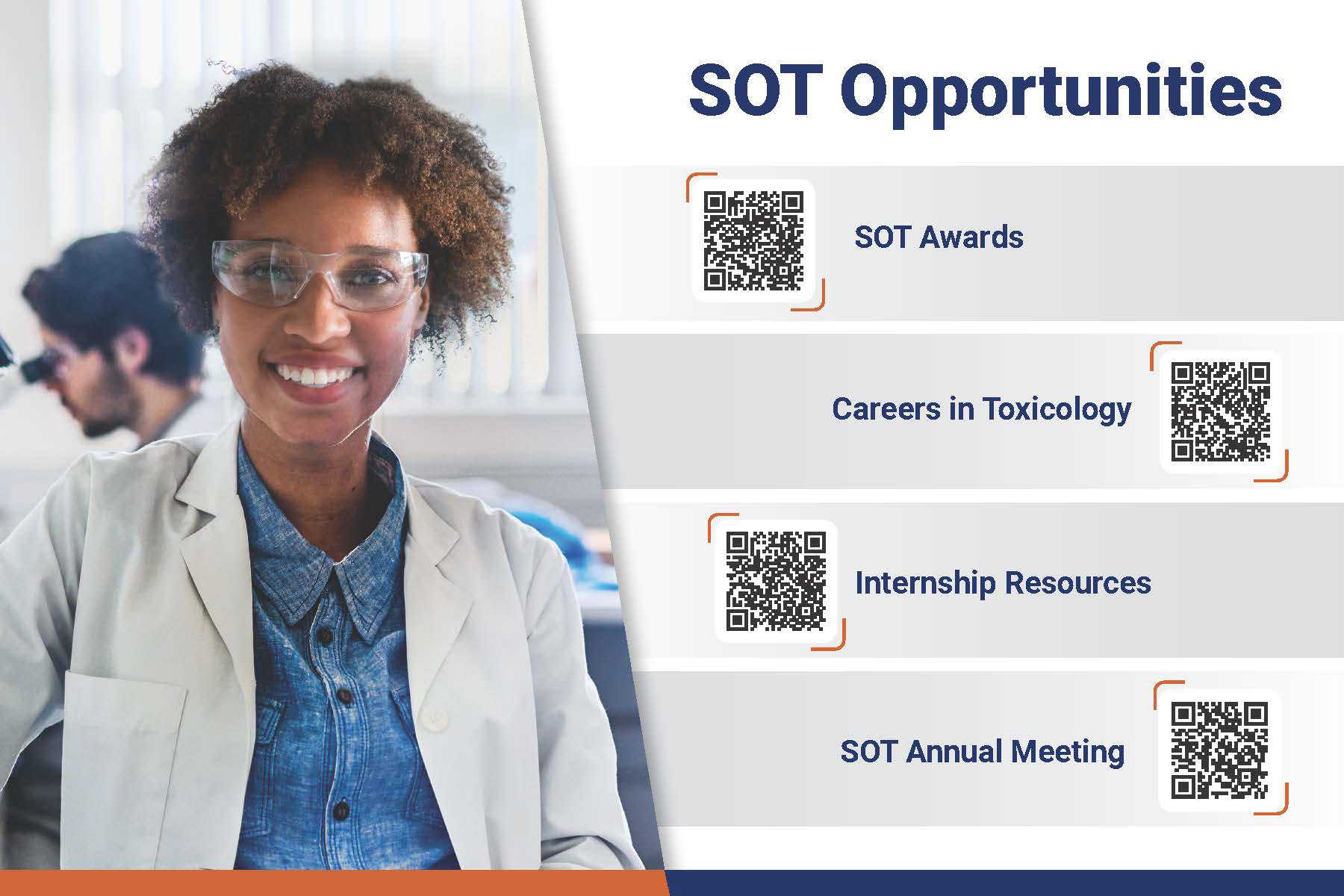 SOT Opportunities

SOT Awards

Careers in Toxicology

Internship Resources

SOT Annual Meeting